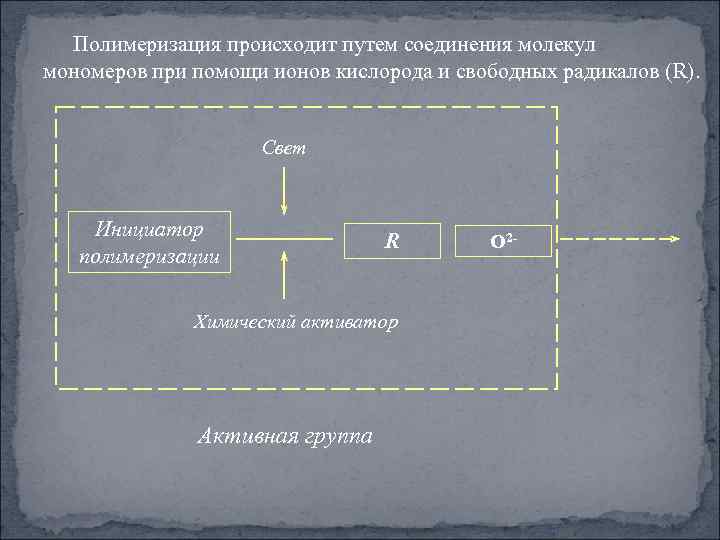 Полимеризация происходит путем соединения молекул мономеров при помощи ионов кислорода и свободных радикалов (R).

Свет

Инициатор полимеризации

R

$O^{2-}$

Химический активатор

Активная группа